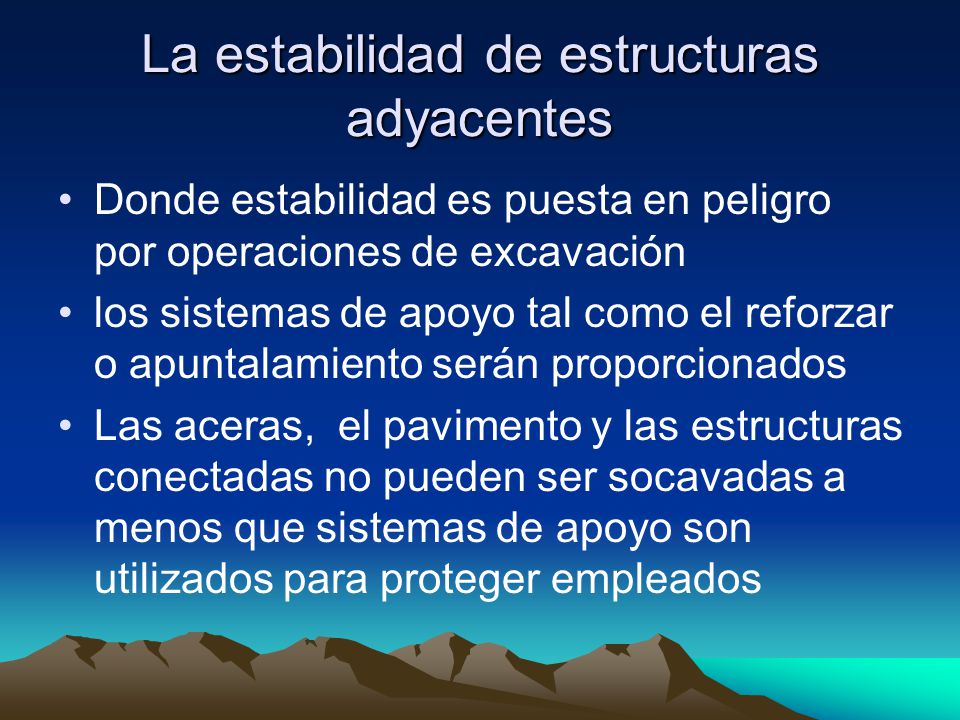 La estabilidad de estructuras adyacentes

• Donde estabilidad es puesta en peligro por operaciones de excavación

• los sistemas de apoyo tal como el reforzar o apuntalamiento serán proporcionados

• Las aceras,  el pavimento y las estructuras conectadas no pueden ser socavadas a menos que sistemas de apoyo son utilizados para proteger empleados